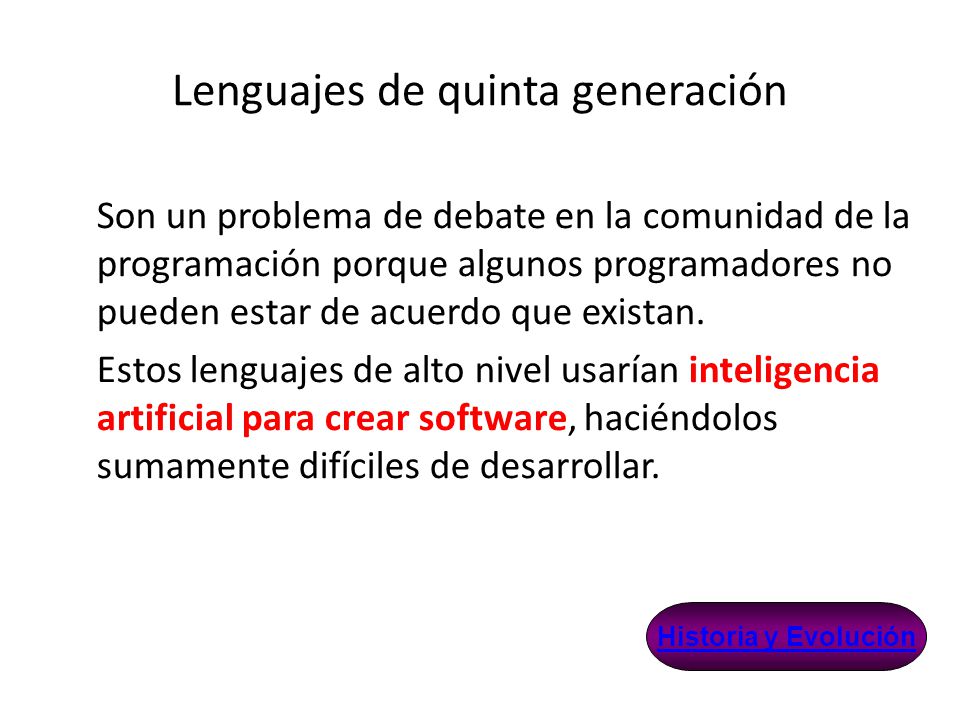 Lenguajes de quinta generación

Son un problema de debate en la comunidad de la programación porque algunos programadores no pueden estar de acuerdo que existan.

Estos lenguajes de alto nivel usarían inteligencia artificial para crear software, haciéndolos sumamente difíciles de desarrollar.

Historia y Evolución